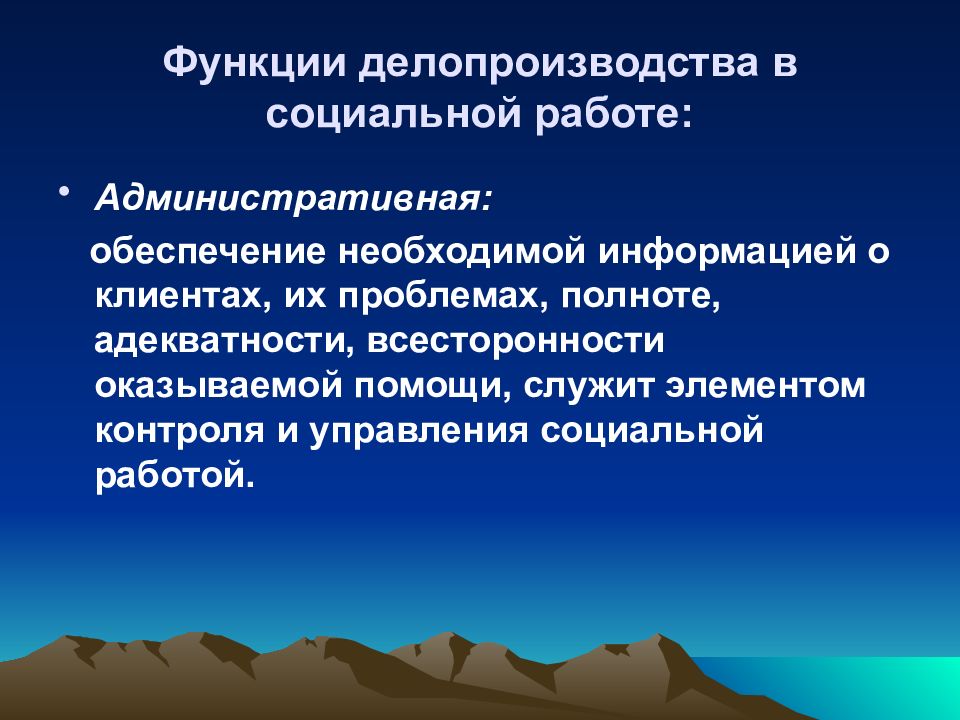 Функции делопроизводства в социальной работе:

• Административная:

обеспечение необходимой информацией о клиентах, их проблемах, полноте, адекватности, всесторонности оказываемой помощи, служит элементом контроля и управления социальной работой.